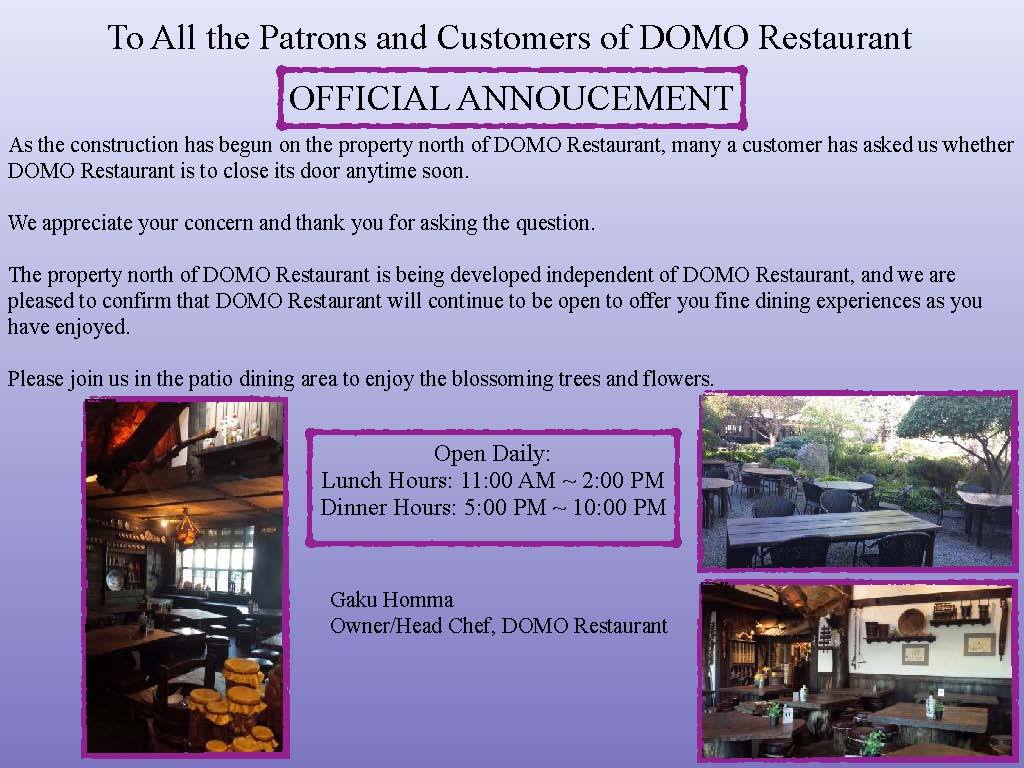 To All the Patrons and Customers of DOMO Restaurant

OFFICIAL ANNOUCEMENT

As the construction has begun on the property north of DOMO Restaurant, many a customer has asked us whether DOMO Restaurant is to close its door anytime soon.

We appreciate your concern and thank you for asking the question.

The property north of DOMO Restaurant is being developed independent of DOMO Restaurant, and we are pleased to confirm that DOMO Restaurant will continue to be open to offer you fine dining experiences as you have enjoyed.

Please join us in the patio dining area to enjoy the blossoming trees and flowers.

Open Daily:
Lunch Hours: 11:00 AM ~ 2:00 PM
Dinner Hours: 5:00 PM ~ 10:00 PM

Gaku Homma
Owner/Head Chef, DOMO Restaurant